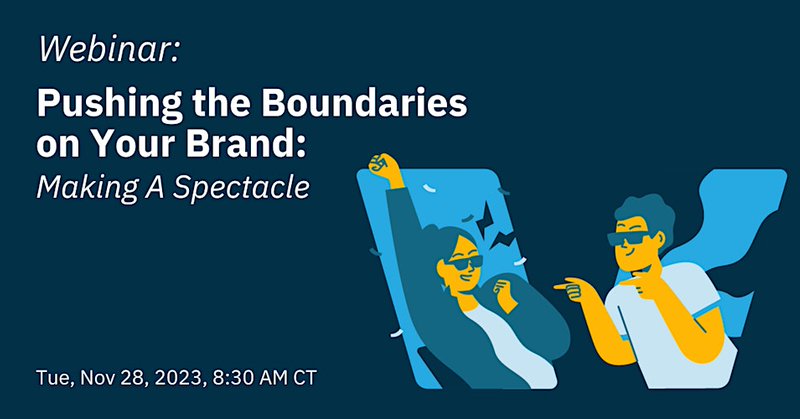 Webinar:

Pushing the Boundaries on Your Brand:

Making A Spectacle

Tue, Nov 28, 2023, 8:30 AM CT